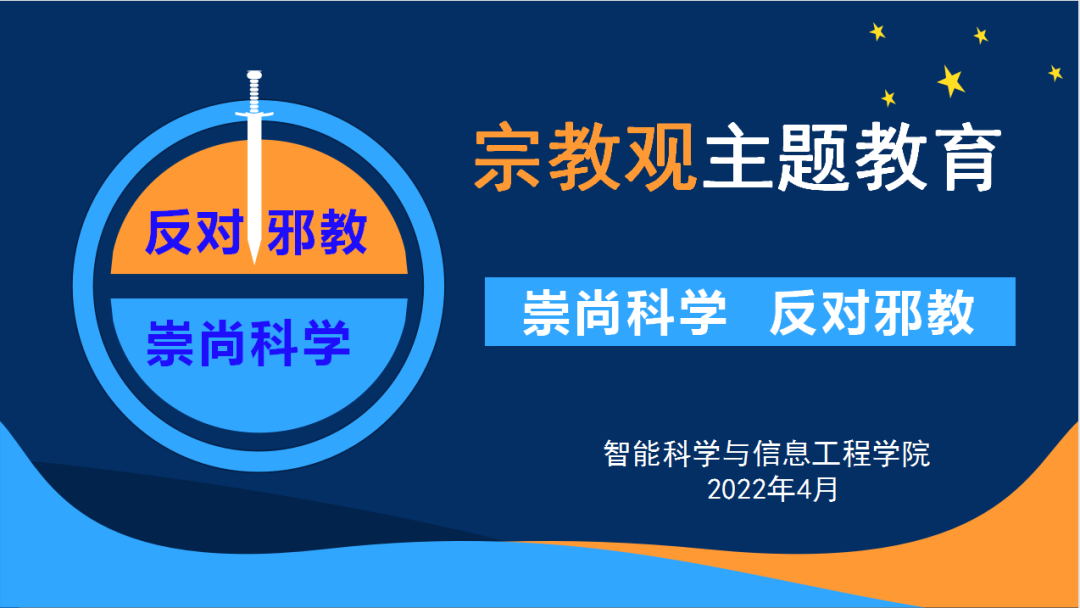 反对 邪教

崇尚科学

宗教观主题教育

崇尚科学 反对邪教

智能科学与信息工程学院
2022年4月